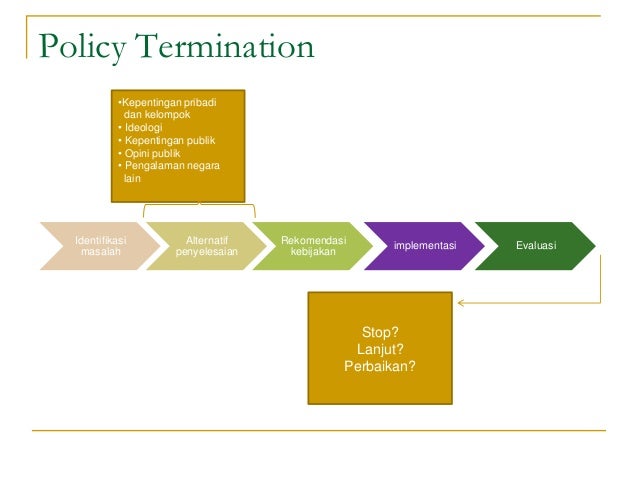 Policy Termination

•Kepentingan pribadi dan kelompok
• Ideologi
• Kepentingan publik
• Opini publik
• Pengalaman negara lain

Identifikasi masalah

Alternatif penyelesaian

Rekomendasi kebijakan

implementasi

Evaluasi

Stop?
Lanjut?
Perbaikan?